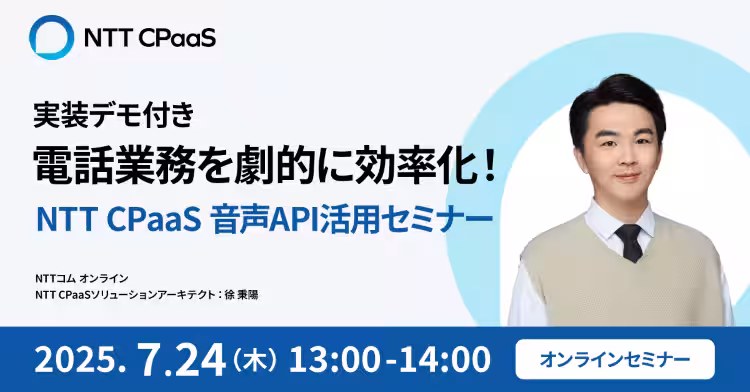 NTT CPaaS

実装デモ付き

電話業務を劇的に効率化！

NTT CPaaS 音声API活用セミナー

NTTコム オンライン
NTT CPaaSソリューションアーキテクト：徐 秉陽

2025. 7.24（木）13:00-14:00

オンラインセミナー